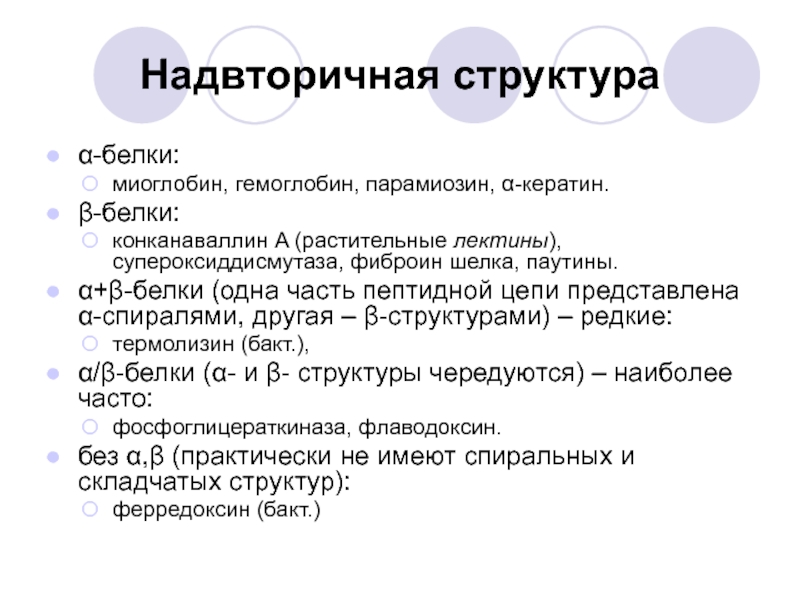 Надвторичная структура

α-белки:

миоглобин, гемоглобин, парамиозин, α-кератин.

β-белки:

конканаваллин А (растительные лектины), супероксиддисмутаза, фиброин шелка, паутины.

α+β-белки (одна часть пептидной цепи представлена α-спиралями, другая – β-структурами) – редкие:

термолизин (бакт.),

α/β-белки (α- и β- структуры чередуются) – наиболее часто:

фосфоглицераткиназа, флаводоксин.

без α,β (практически не имеют спиральных и складчатых структур):

ферредоксин (бакт.)